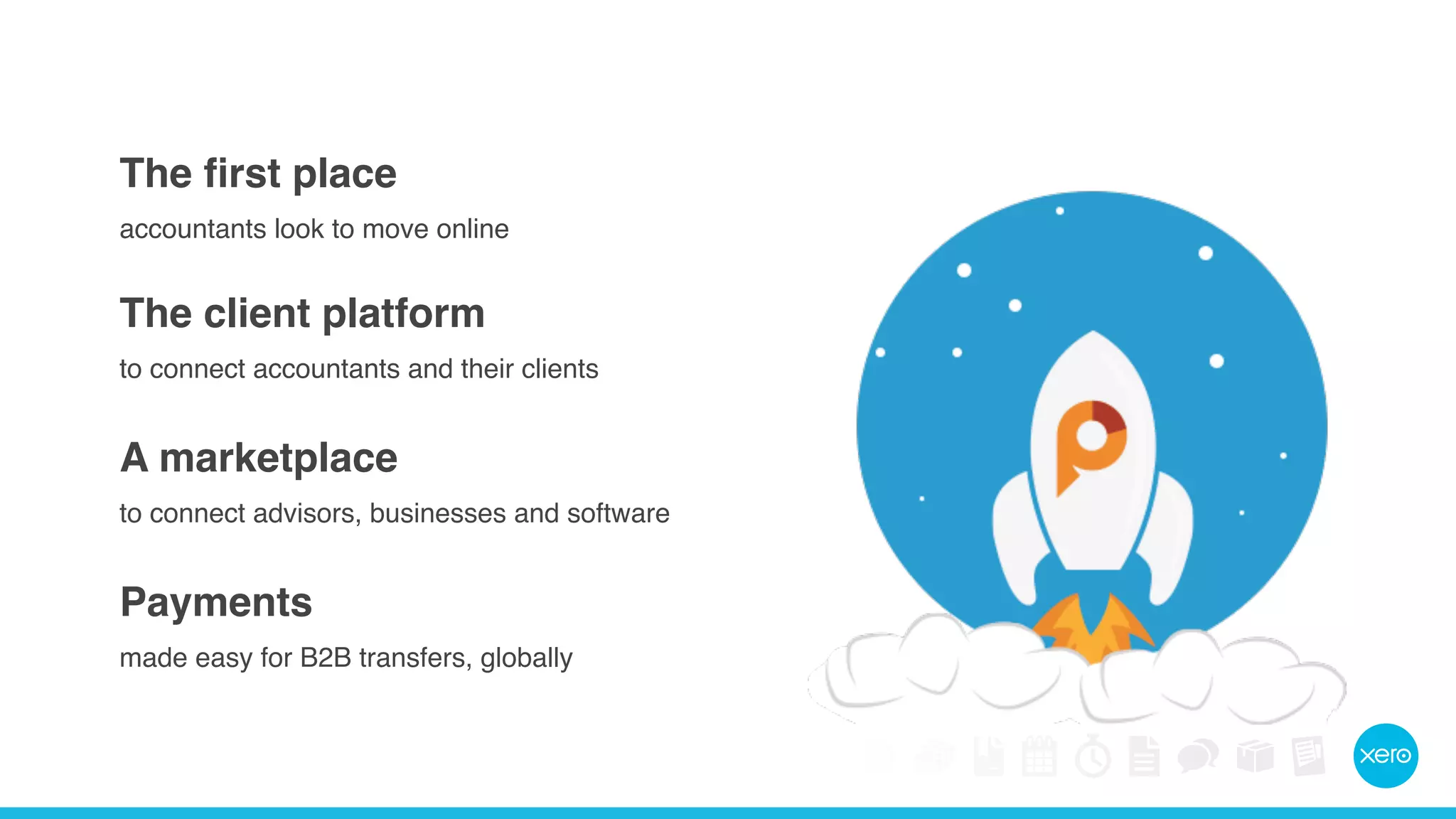 The first place

accountants look to move online

The client platform

to connect accountants and their clients

A marketplace

to connect advisors, businesses and software

Payments

made easy for B2B transfers, globally

xero